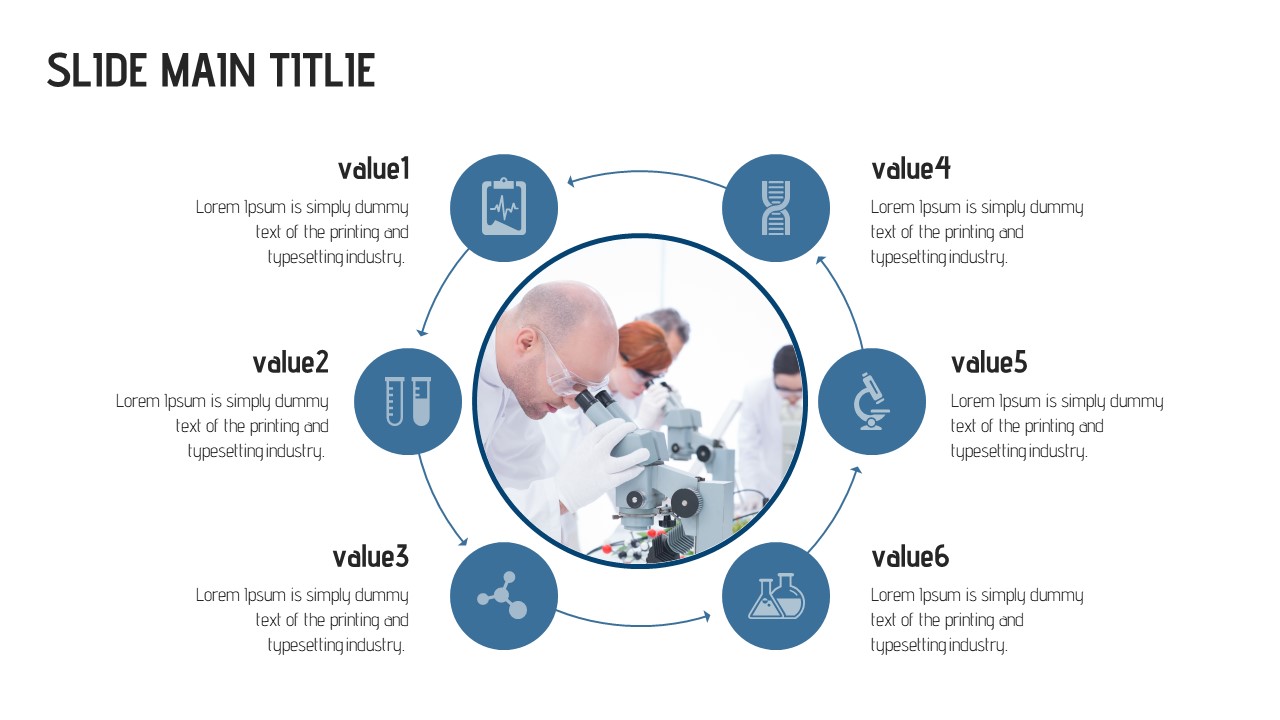 SLIDE MAIN TITLIE

value1

Lorem Ipsum is simply dummy text of the printing and typesetting industry.

value2

Lorem Ipsum is simply dummy text of the printing and typesetting industry.

value3

Lorem Ipsum is simply dummy text of the printing and typesetting industry.

value4

Lorem Ipsum is simply dummy text of the printing and typesetting industry.

value5

Lorem Ipsum is simply dummy text of the printing and typesetting industry.

value6

Lorem Ipsum is simply dummy text of the printing and typesetting industry.